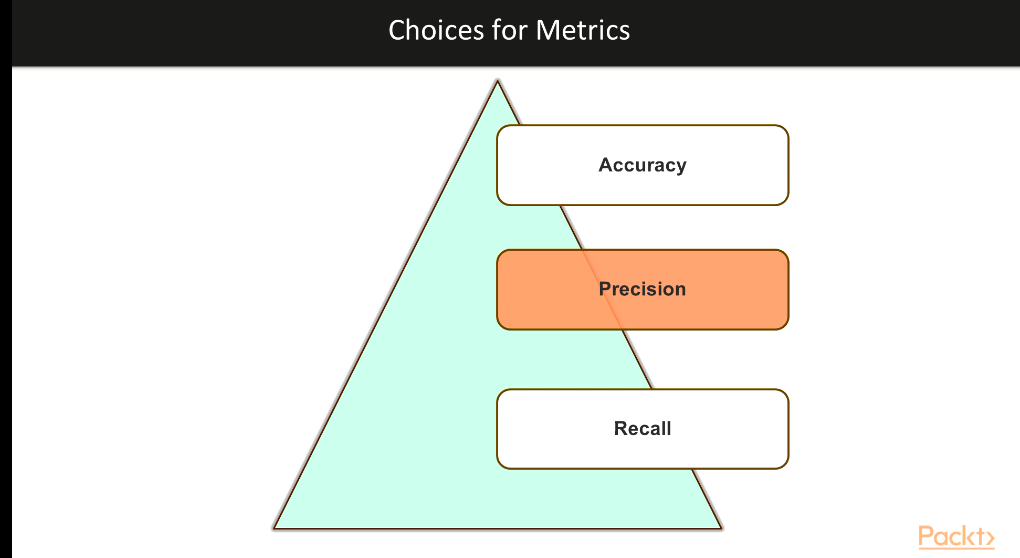 Choices for Metrics

Accuracy

Precision

Recall

Packt>